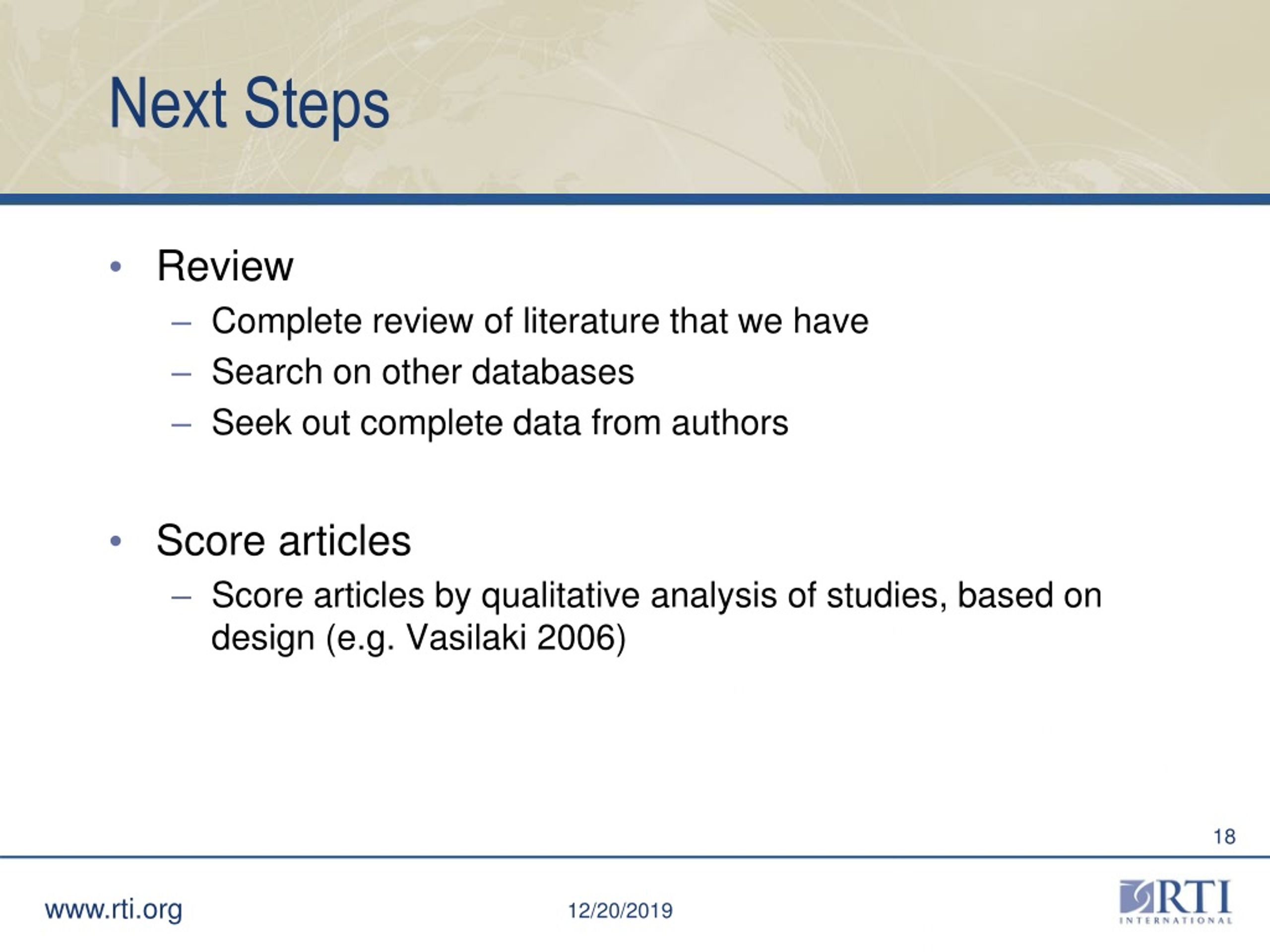 Next Steps

• Review
– Complete review of literature that we have
– Search on other databases
– Seek out complete data from authors

• Score articles
– Score articles by qualitative analysis of studies, based on design (e.g. Vasilaki 2006)

18

www.rti.org

12/20/2019

RTI INTERNATIONAL